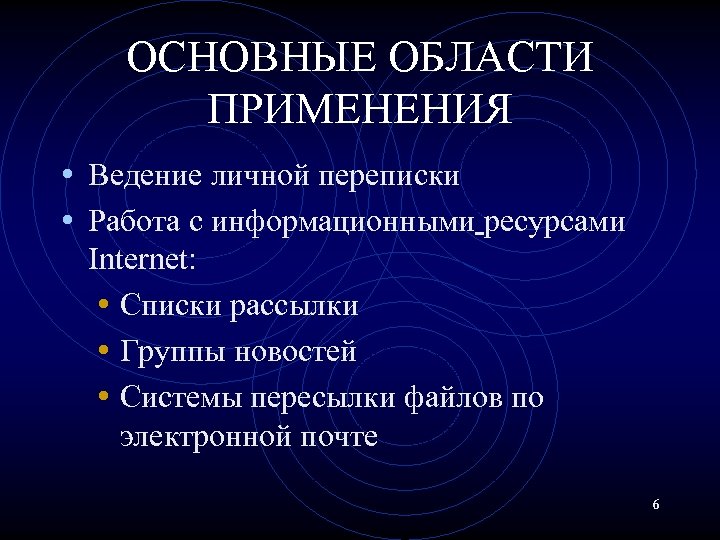 ОСНОВНЫЕ ОБЛАСТИ ПРИМЕНЕНИЯ

• Ведение личной переписки
• Работа с информационными ресурсами Internet:
• Списки рассылки
• Группы новостей
• Системы пересылки файлов по электронной почте

6